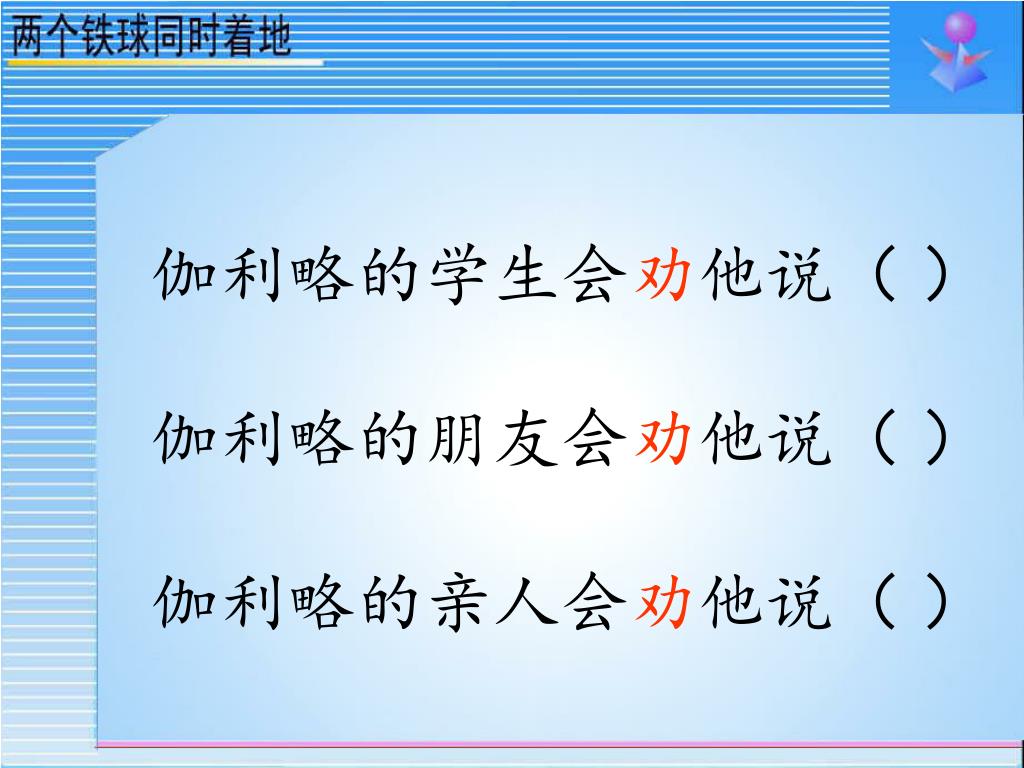 两个铁球同时着地

伽利略的学生会劝他说（ ）

伽利略的朋友会劝他说（ ）

伽利略的亲人会劝他说（ ）